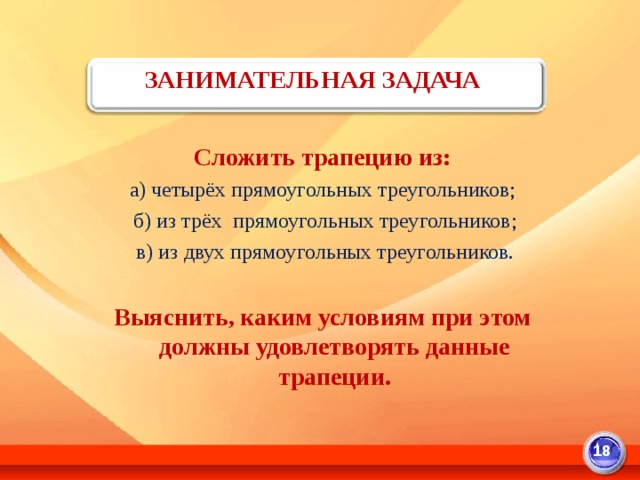 ЗАНИМАТЕЛЬНАЯ ЗАДАЧА

Сложить трапецию из:

а) четырёх прямоугольных треугольников;

б) из трёх прямоугольных треугольников;

в) из двух прямоугольных треугольников.

Выяснить, каким условиям при этом должны удовлетворять данные трапеции.

18